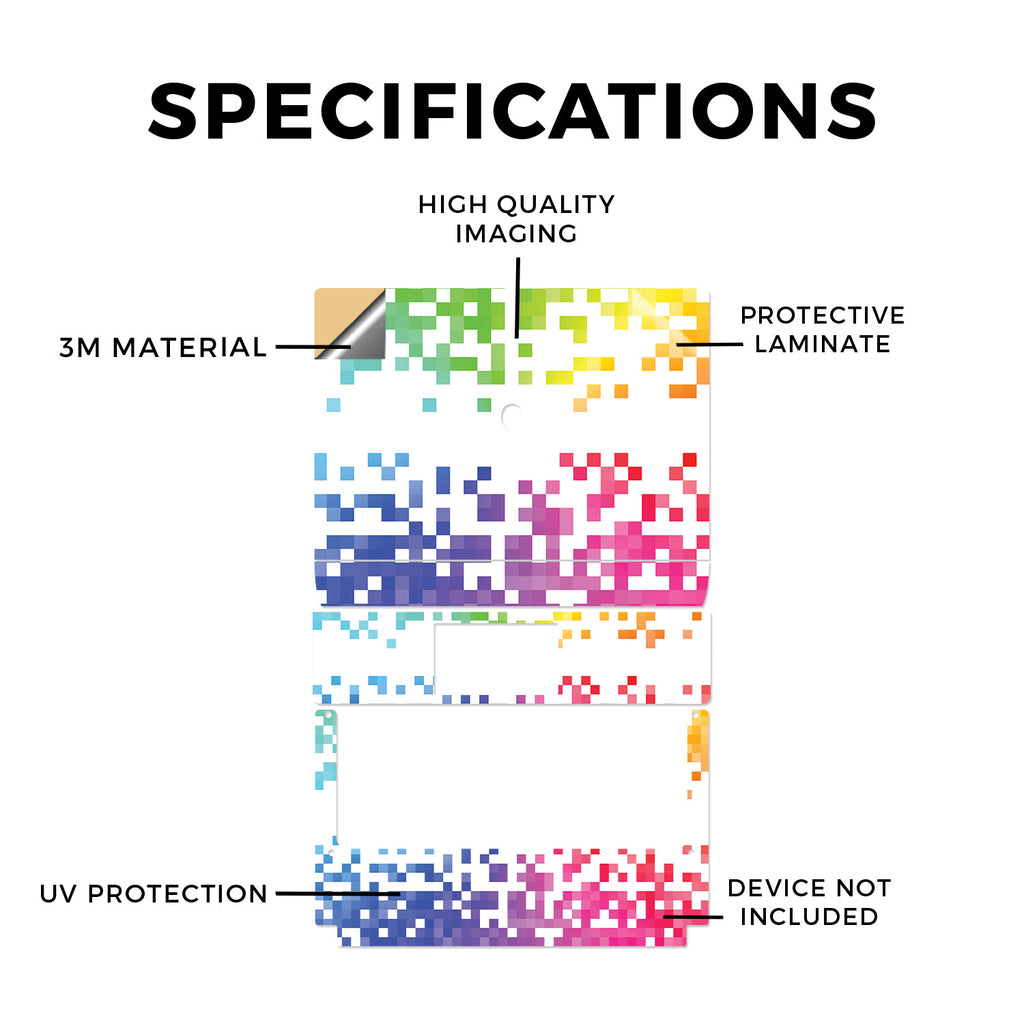 SPECIFICATIONS

HIGH QUALITY IMAGING

3M MATERIAL

PROTECTIVE LAMINATE

UV PROTECTION

DEVICE NOT INCLUDED